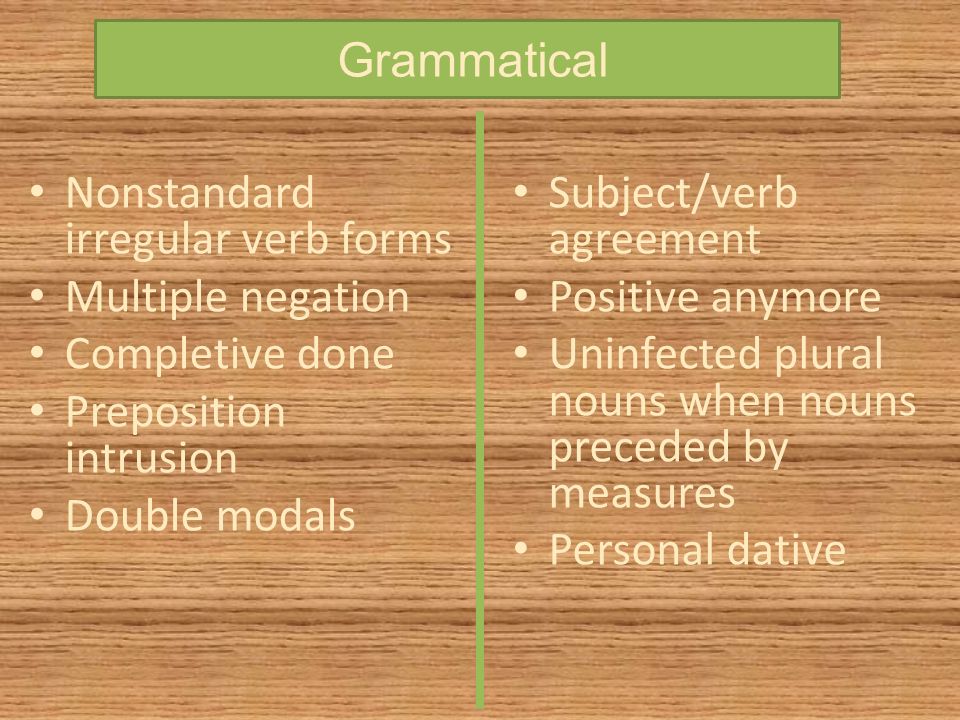 Grammatical

• Nonstandard irregular verb forms
• Multiple negation
• Completive done
• Preposition intrusion
• Double modals

• Subject/verb agreement
• Positive anymore
• Uninfected plural nouns when nouns preceded by measures
• Personal dative